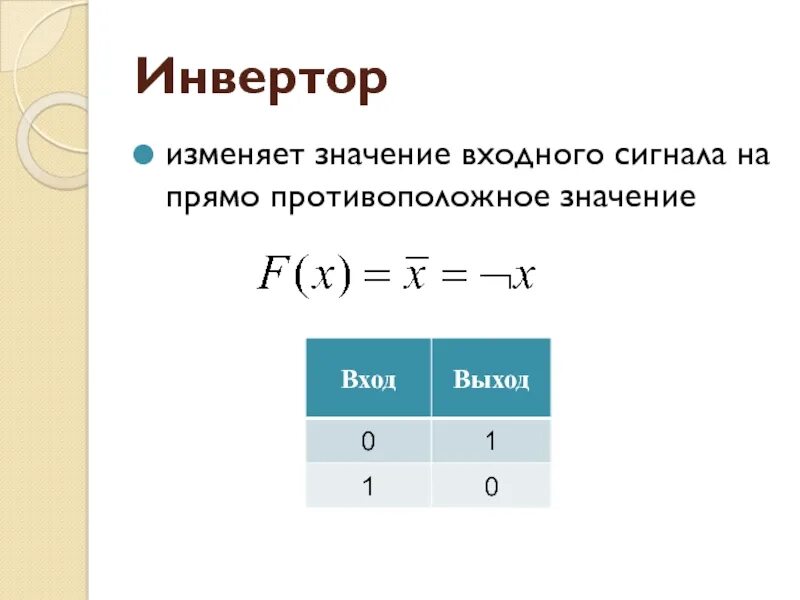 Инвертор

изменяет значение входного сигнала на прямо противоположное значение

$F(x) = \overline{x} = \neg x$

| Вход | Выход |
|---|---|
| 0 | 1 |
| 1 | 0 |